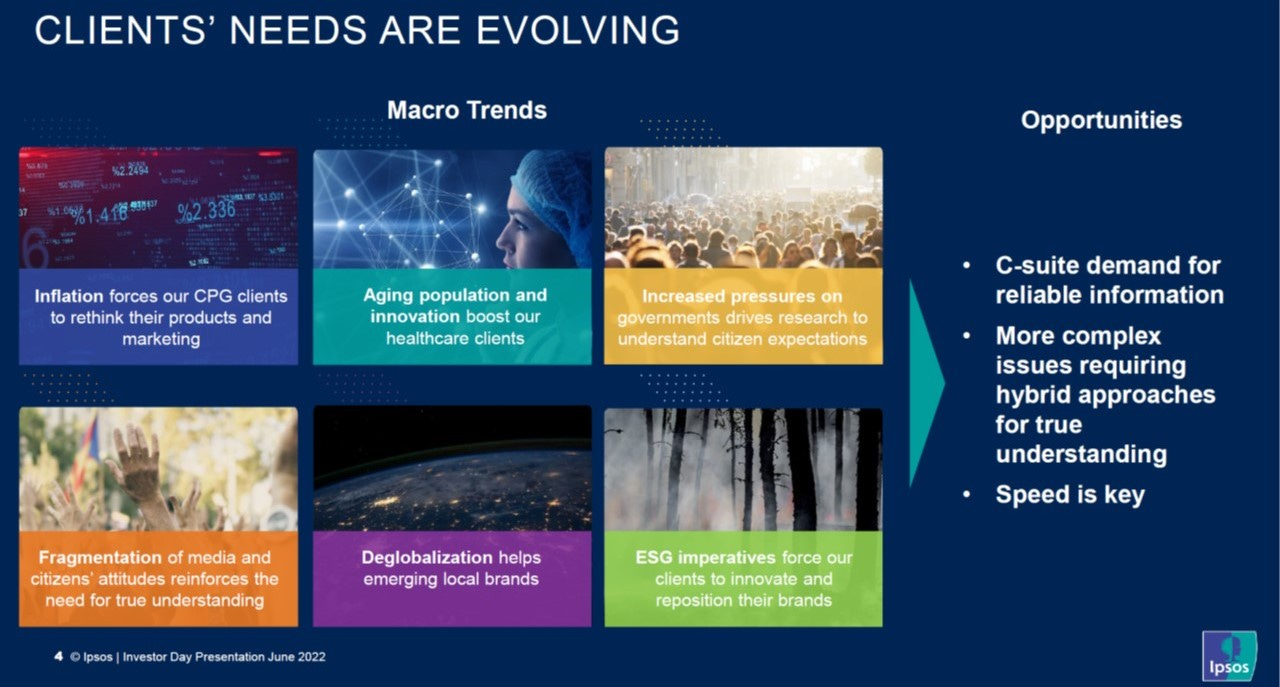 CLIENTS' NEEDS ARE EVOLVING

Macro Trends

%2.2494
%1.416
%2.336

Inflation forces our CPG clients to rethink their products and marketing

Aging population and innovation boost our healthcare clients

Increased pressures on governments drives research to understand citizen expectations

Fragmentation of media and citizens' attitudes reinforces the need for true understanding

Deglobalization helps emerging local brands

ESG imperatives force our clients to innovate and reposition their brands

Opportunities

• C-suite demand for reliable information
• More complex issues requiring hybrid approaches for true understanding
• Speed is key

4 © Ipsos | Investor Day Presentation June 2022

Ipsos